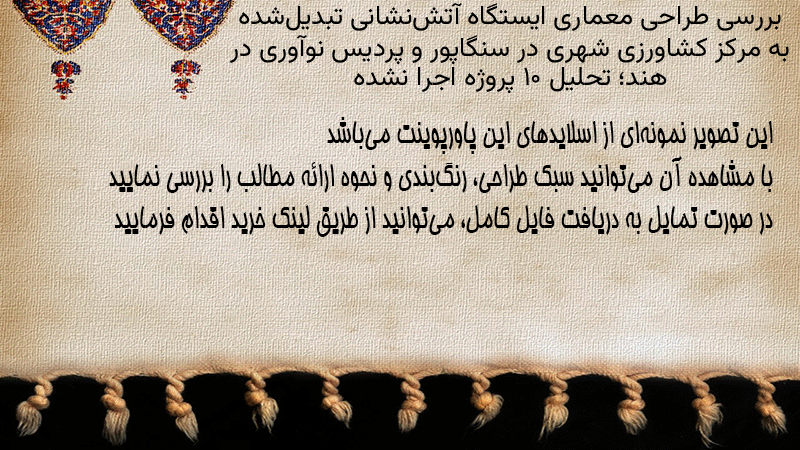 بررسی طراحی معماری ایستگاه آتش‌نشانی تبدیل‌شده به مرکز کشاورزی شهری در سنگاپور و پردیس نوآوری در هند؛ تحلیل ۱۰ پروژه اجرا نشده

این تصویر نمونه‌ای از اسلایدهای این پاورپوینت می‌باشد
با مشاهده آن می‌توانید سبک طراحی، رنگ‌بندی و نحوه ارائه مطالب را بررسی نمایید
در صورت تمایل به دریافت فایل کامل، می‌توانید از طریق لینک خرید اقدام فرمایید